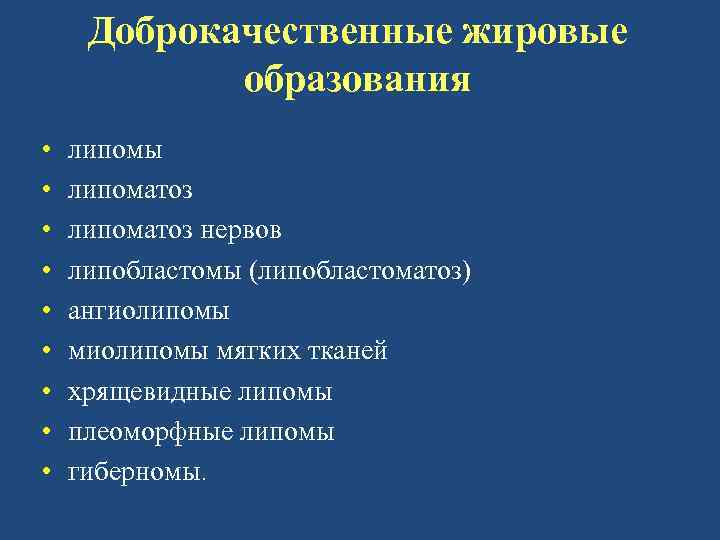 Доброкачественные жировые образования

• липомы
• липоматоз
• липоматоз нервов
• липобластомы (липобластоматоз)
• ангиолипомы
• миолипомы мягких тканей
• хрящевидные липомы
• плеоморфные липомы
• гиберномы.